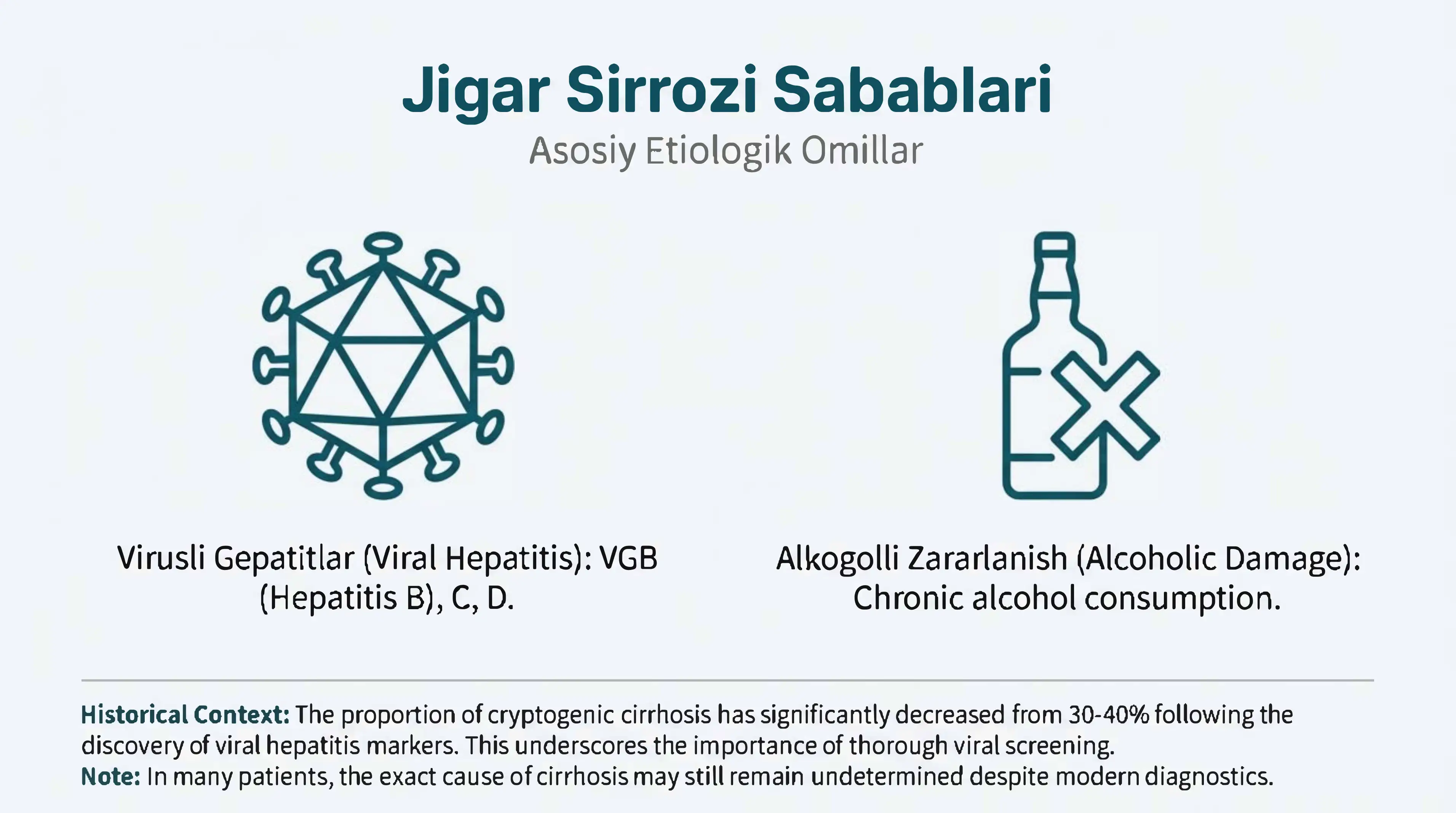 Jigar Sirrozi Sabablari

Asosiy Etiologik Omillar

Virusli Gepatitlar (Viral Hepatitis): VGB (Hepatitis B), C, D.

Alkogolli Zararlanish (Alcoholic Damage): Chronic alcohol consumption.

Historical Context: The proportion of cryptogenic cirrhosis has significantly decreased from 30-40% following the discovery of viral hepatitis markers. This underscores the importance of thorough viral screening.
Note: In many patients, the exact cause of cirrhosis may still remain undetermined despite modern diagnostics.